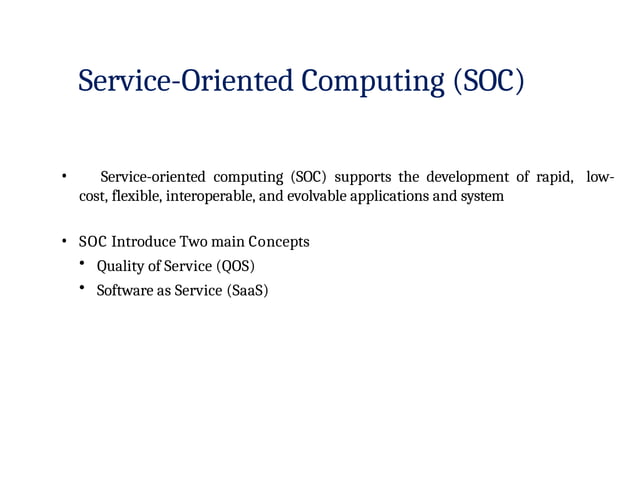 Service-Oriented Computing (SOC)

• Service-oriented computing (SOC) supports the development of rapid, low-cost, flexible, interoperable, and evolvable applications and system

• SOC Introduce Two main Concepts
  • Quality of Service (QOS)
  • Software as Service (SaaS)